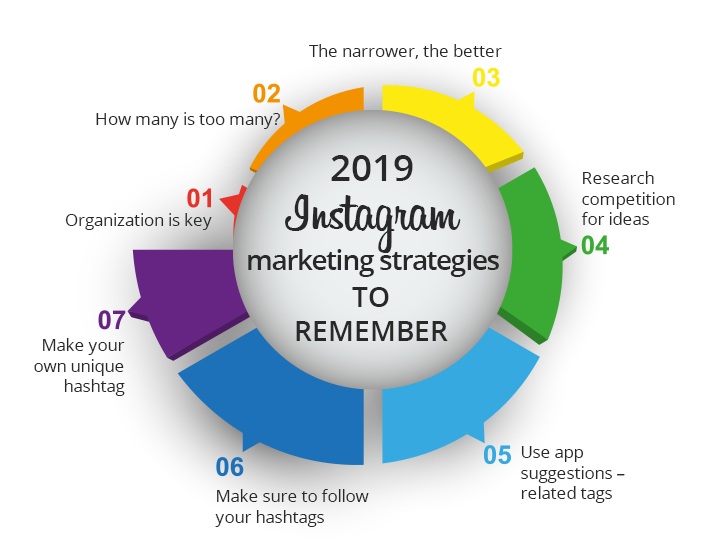 2019
Instagram
marketing strategies
TO
REMEMBER

01
Organization is key

02
How many is too many?

The narrower, the better
03

Research competition for ideas
04

05
Use app suggestions – related tags

06
Make sure to follow your hashtags

07
Make your own unique hashtag